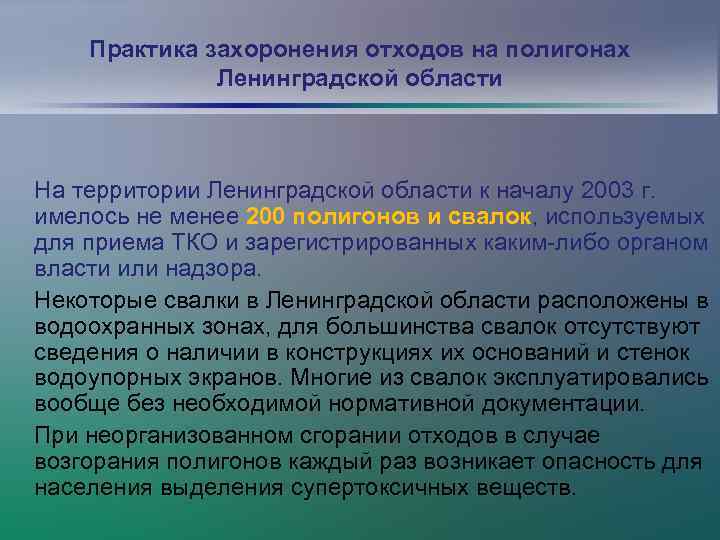 Практика захоронения отходов на полигонах Ленинградской области

На территории Ленинградской области к началу 2003 г. имелось не менее 200 полигонов и свалок, используемых для приема ТКО и зарегистрированных каким-либо органом власти или надзора.

Некоторые свалки в Ленинградской области расположены в водоохранных зонах, для большинства свалок отсутствуют сведения о наличии в конструкциях их оснований и стенок водоупорных экранов. Многие из свалок эксплуатировались вообще без необходимой нормативной документации.

При неорганизованном сгорании отходов в случае возгорания полигонов каждый раз возникает опасность для населения выделения супертоксичных веществ.